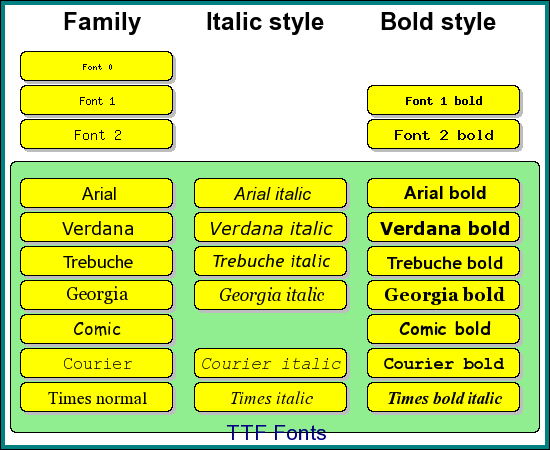 | Family | Italic style | Bold style |
|---|---|---|
| Font 0 | | |
| Font 1 | | Font 1 bold |
| Font 2 | | Font 2 bold |
| Arial | Arial italic | Arial bold |
| Verdana | Verdana italic | Verdana bold |
| Trebuche | Trebuche italic | Trebuche bold |
| Georgia | Georgia italic | Georgia bold |
| Comic | | Comic bold |
| Courier | Courier italic | Courier bold |
| Times normal | Times italic | Times bold italic |

TTF Fonts